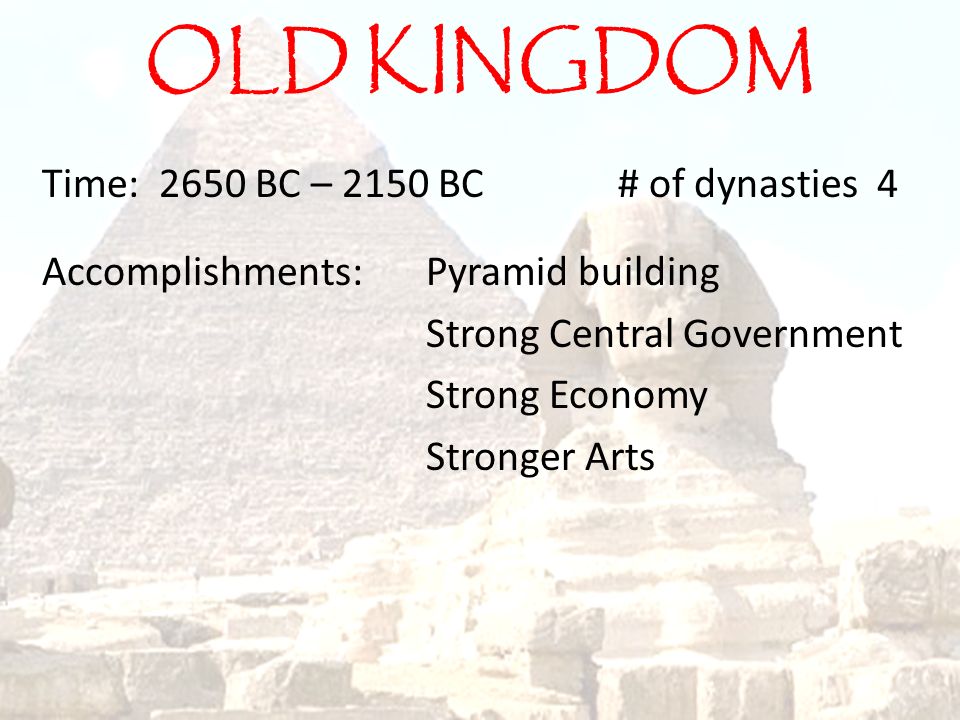 OLD KINGDOM

Time: 2650 BC – 2150 BC # of dynasties 4

Accomplishments: Pyramid building
Strong Central Government
Strong Economy
Stronger Arts